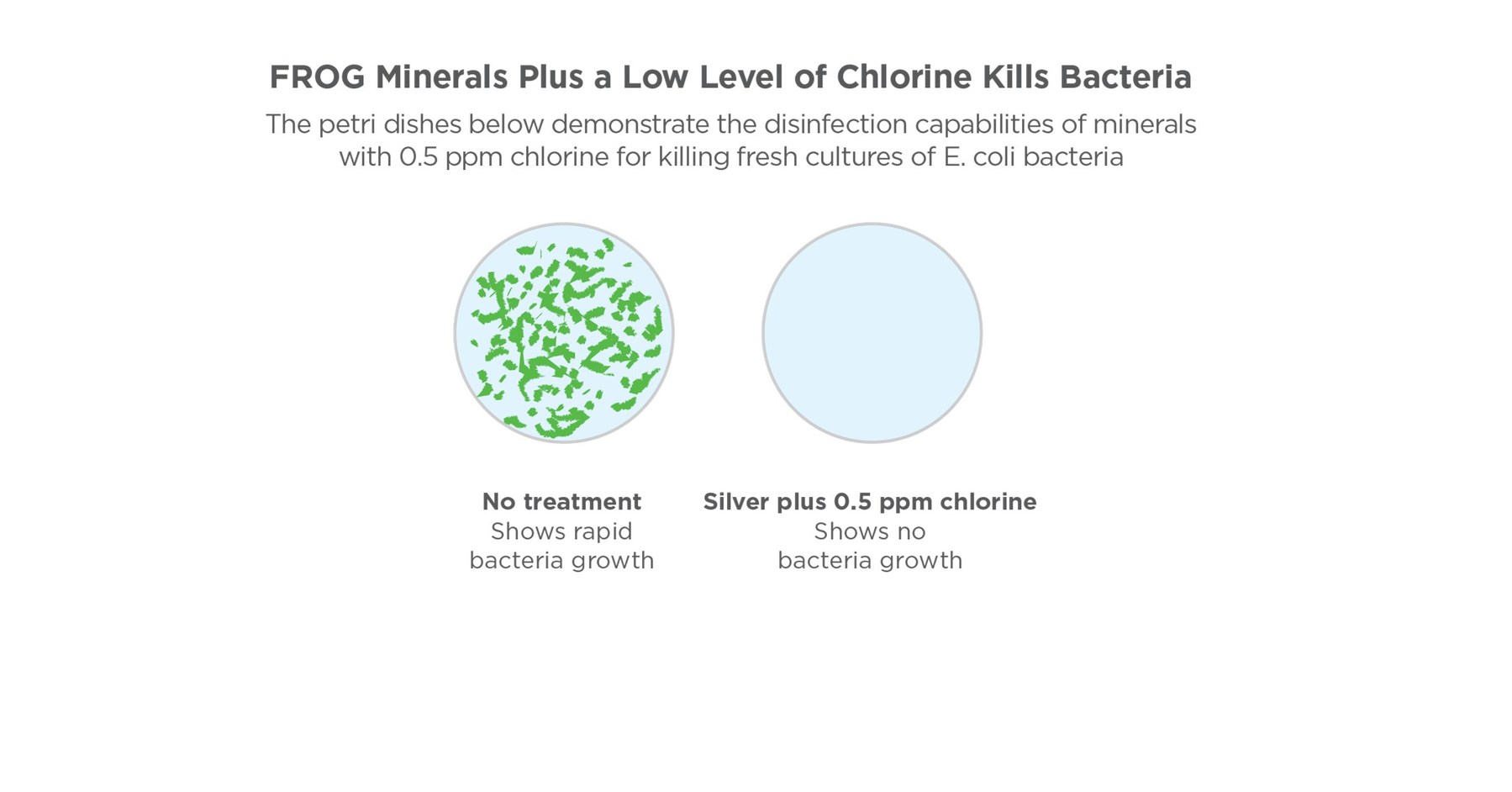 FROG Minerals Plus a Low Level of Chlorine Kills Bacteria

The petri dishes below demonstrate the disinfection capabilities of minerals with 0.5 ppm chlorine for killing fresh cultures of E. coli bacteria

No treatment
Shows rapid bacteria growth

Silver plus 0.5 ppm chlorine
Shows no bacteria growth